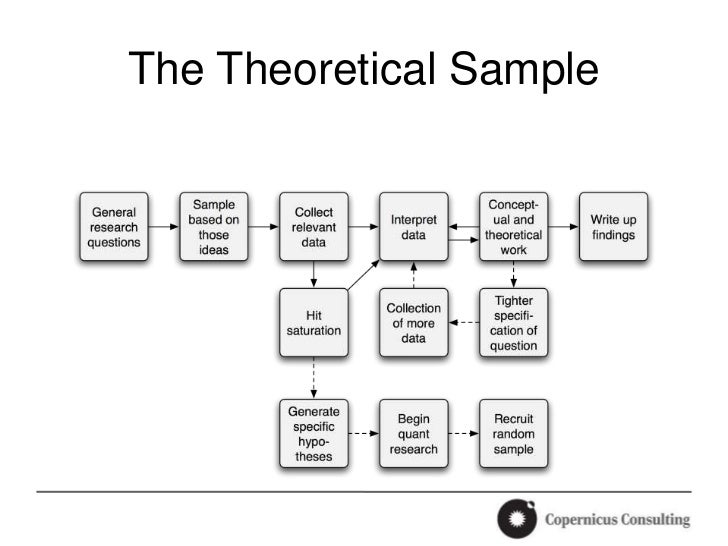 The Theoretical Sample

General research questions

Sample based on those ideas

Collect relevant data

Interpret data

Conceptual and theoretical work

Write up findings

Hit saturation

Collection of more data

Tighter specification of question

Generate specific hypotheses

Begin quant research

Recruit random sample

Copernicus Consulting